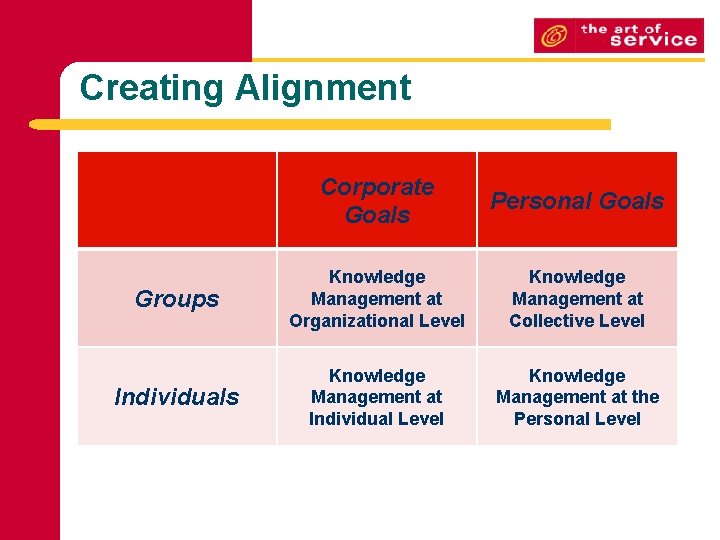 the art of service

Creating Alignment

| | Corporate Goals | Personal Goals |
|---|---|---|
| Groups | Knowledge Management at Organizational Level | Knowledge Management at Collective Level |
| Individuals | Knowledge Management at Individual Level | Knowledge Management at the Personal Level |